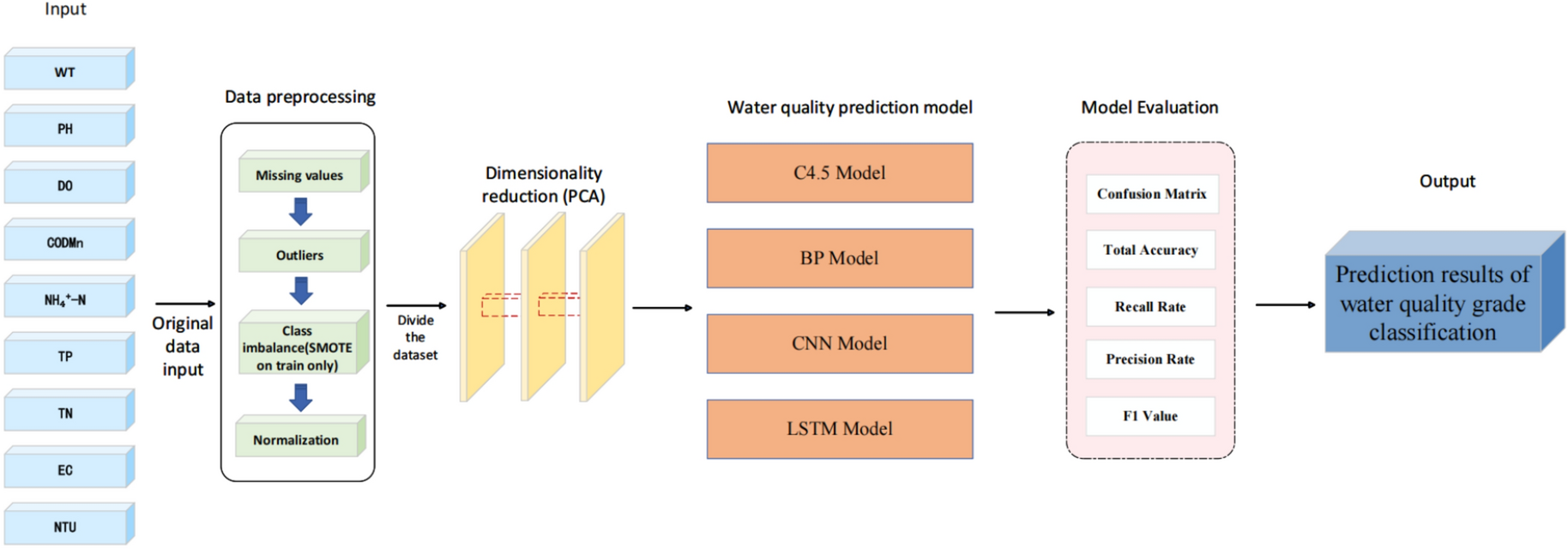 Input

WT

PH

DO

CODMn

$NH_4^+$–N

TP

TN

EC

NTU

Original data input

Data preprocessing

Missing values

Outliers

Class imbalance(SMOTE on train only)

Normalization

Divide the dataset

Dimensionality reduction (PCA)

Water quality prediction model

C4.5 Model

BP Model

CNN Model

LSTM Model

Model Evaluation

Confusion Matrix

Total Accuracy

Recall Rate

Precision Rate

F1 Value

Output

Prediction results of water quality grade classification